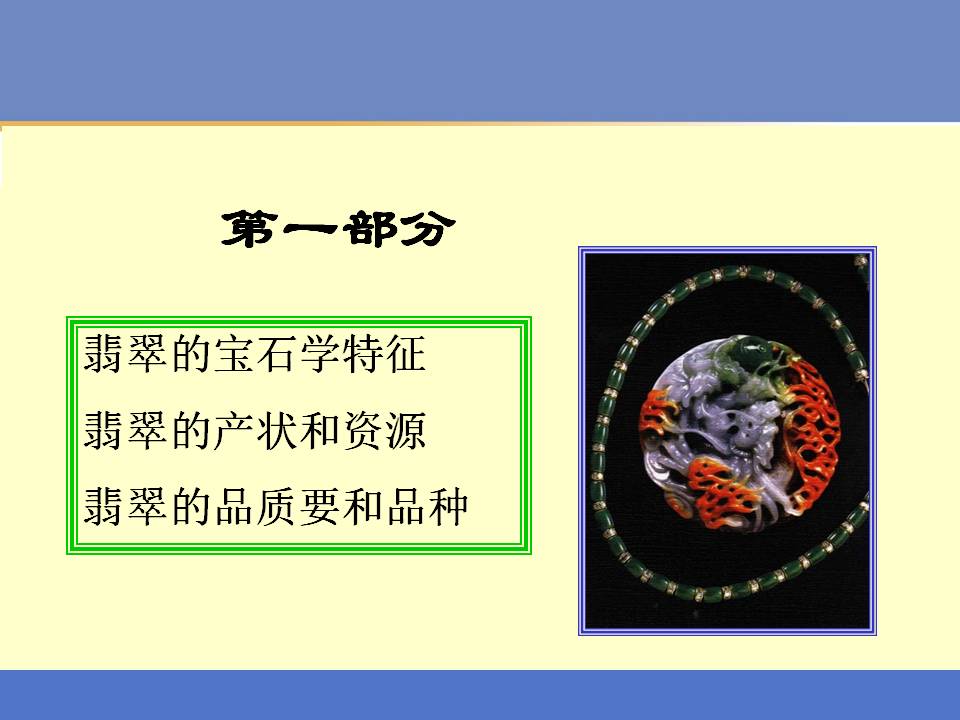 第一部分

翡翠的宝石学特征

翡翠的产状和资源

翡翠的品质要和品种